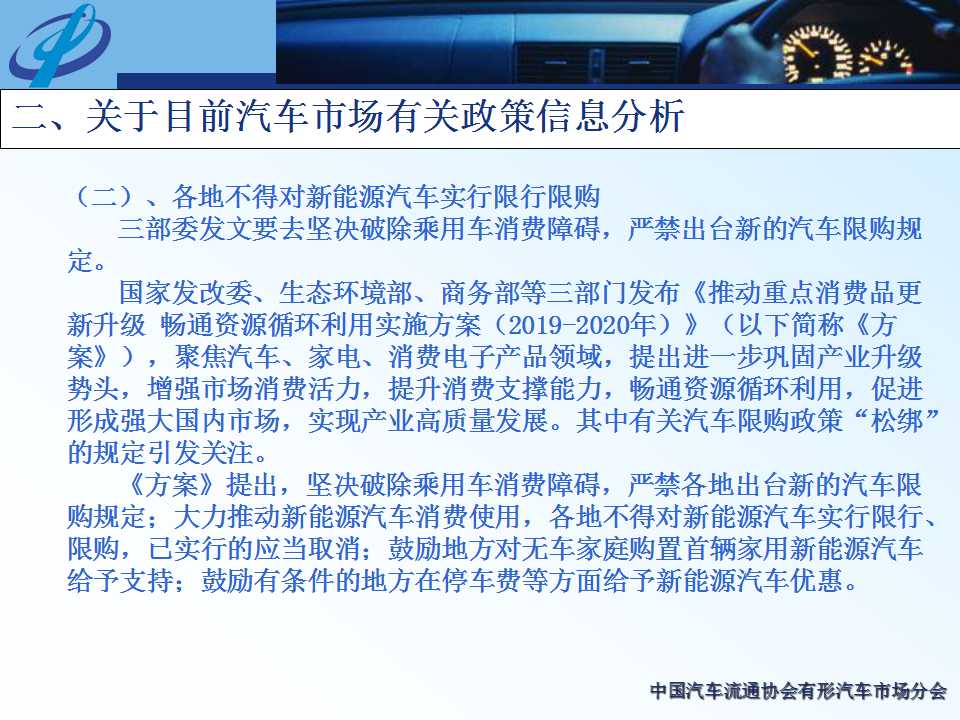 二、关于目前汽车市场有关政策信息分析

（二）、各地不得对新能源汽车实行限行限购

三部委发文要去坚决破除乘用车消费障碍，严禁出台新的汽车限购规定。

国家发改委、生态环境部、商务部等三部门发布《推动重点消费品更新升级 畅通资源循环利用实施方案（2019-2020年）》（以下简称《方案》），聚焦汽车、家电、消费电子产品领域，提出进一步巩固产业升级势头，增强市场消费活力，提升消费支撑能力，畅通资源循环利用，促进形成强大国内市场，实现产业高质量发展。其中有关汽车限购政策“松绑”的规定引发关注。

《方案》提出，坚决破除乘用车消费障碍，严禁各地出台新的汽车限购规定；大力推动新能源汽车消费使用，各地不得对新能源汽车实行限行、限购，已实行的应当取消；鼓励地方对无车家庭购置首辆家用新能源汽车给予支持；鼓励有条件的地方在停车费等方面给予新能源汽车优惠。

中国汽车流通协会有形汽车市场分会